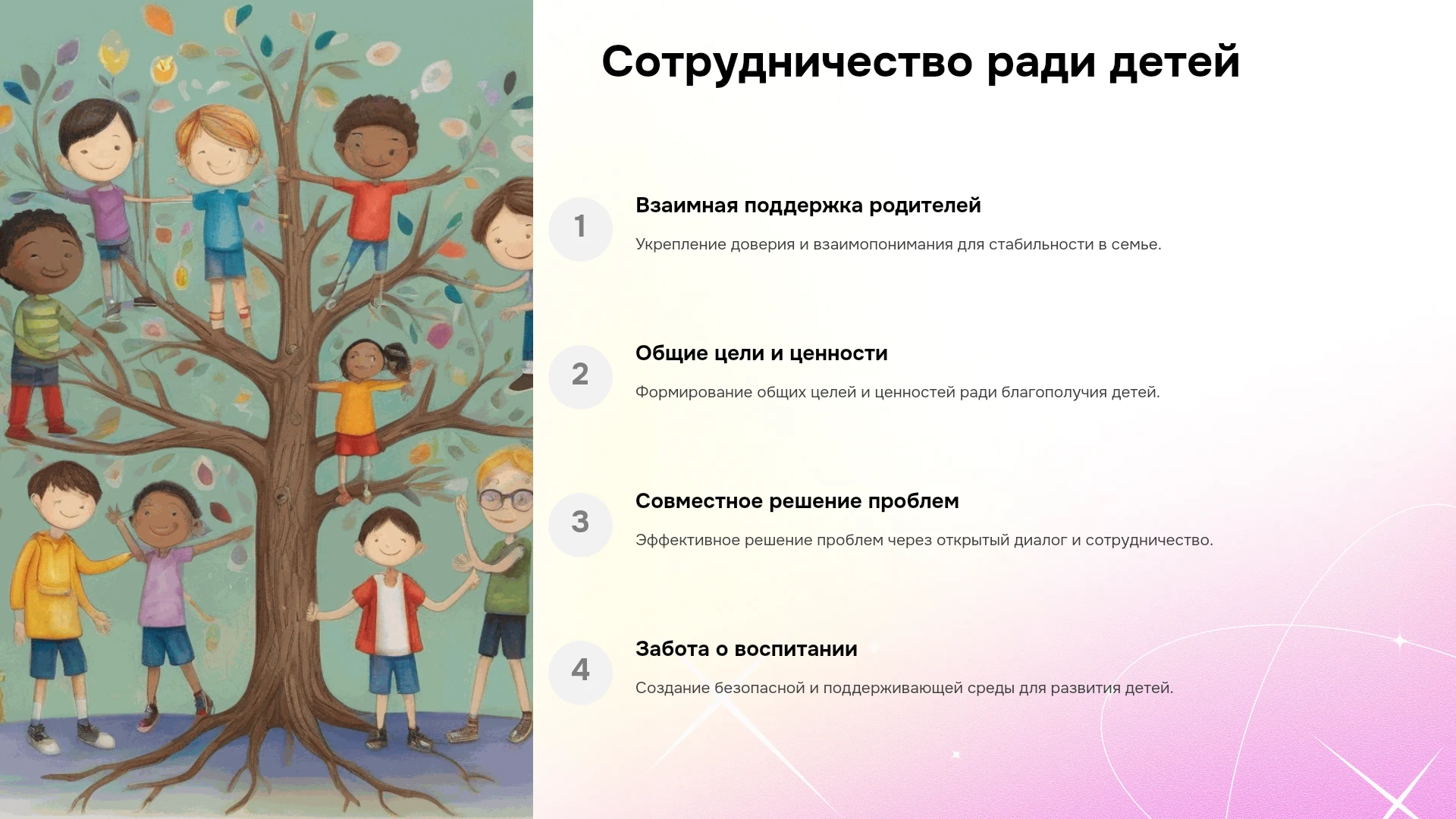 Сотрудничество ради детей

1

Взаимная поддержка родителей

Укрепление доверия и взаимопонимания для стабильности в семье.

2

Общие цели и ценности

Формирование общих целей и ценностей ради благополучия детей.

3

Совместное решение проблем

Эффективное решение проблем через открытый диалог и сотрудничество.

4

Забота о воспитании

Создание безопасной и поддерживающей среды для развития детей.